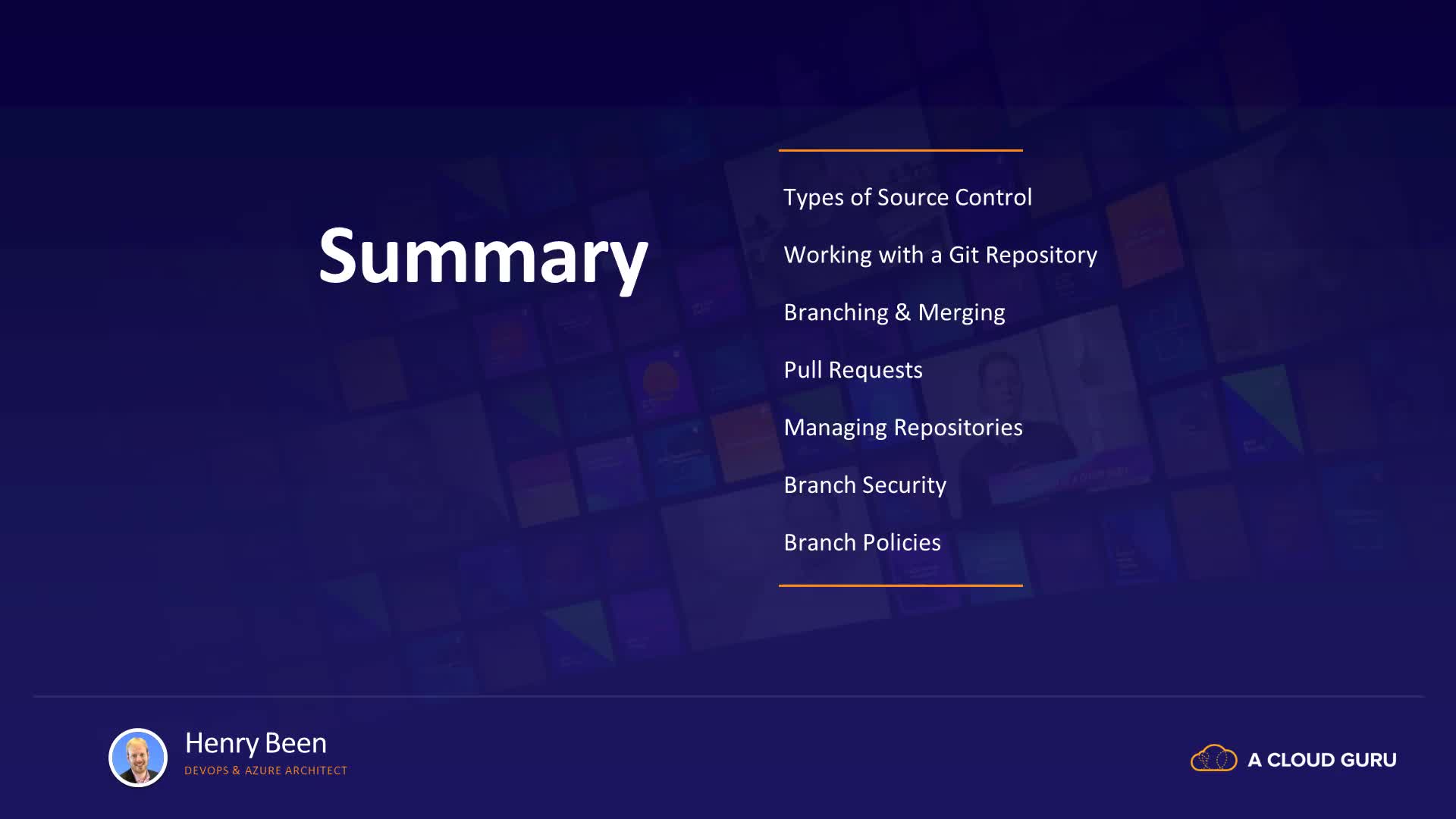 Summary

Types of Source Control

Working with a Git Repository

Branching & Merging

Pull Requests

Managing Repositories

Branch Security

Branch Policies

Henry Been
DEVOPS & AZURE ARCHITECT

A CLOUD GURU